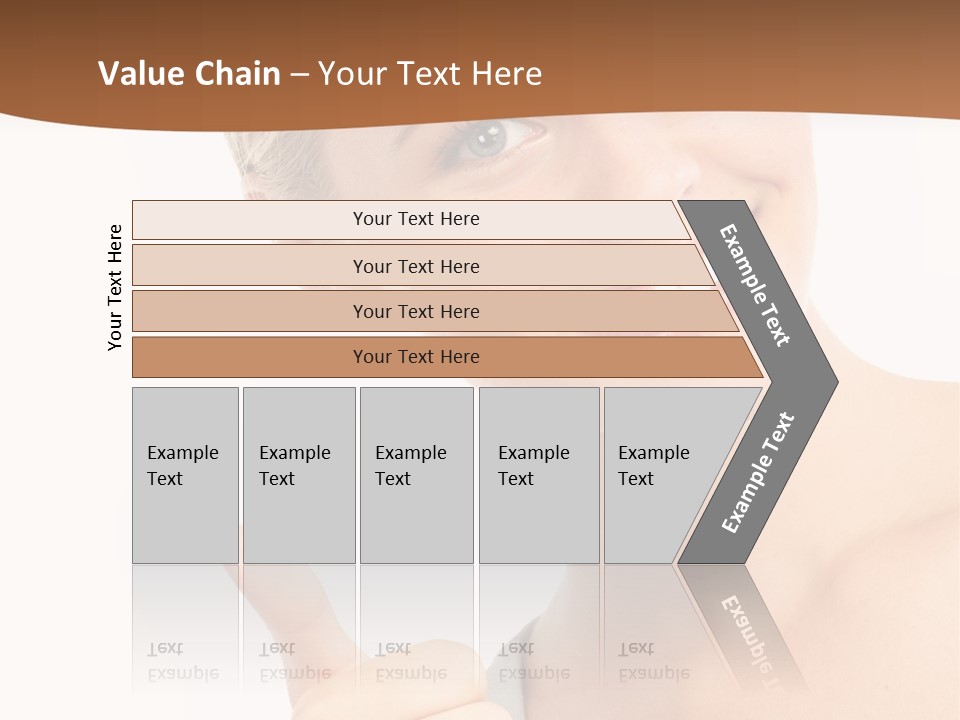 Value Chain – Your Text Here

Your Text Here

Your Text Here

Your Text Here

Your Text Here

Your Text Here

Example Text

Example Text

Example Text

Example Text

Example Text

Example Text

Example Text